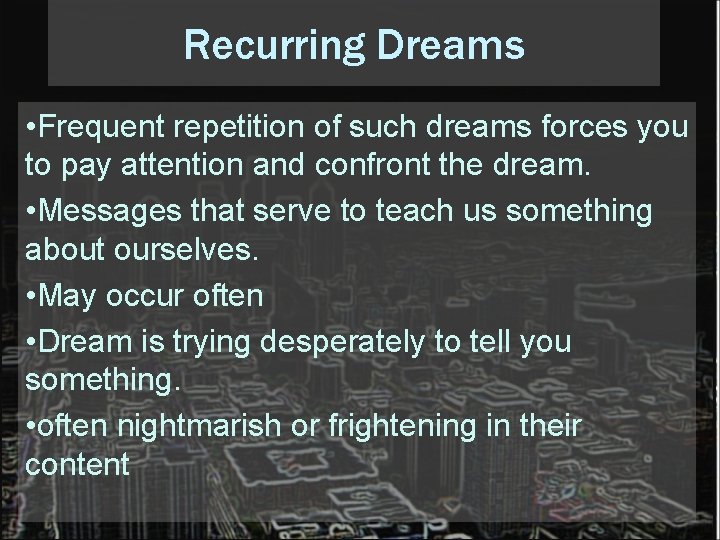 Recurring Dreams

•Frequent repetition of such dreams forces you to pay attention and confront the dream.

•Messages that serve to teach us something about ourselves.

•May occur often

•Dream is trying desperately to tell you something.

•often nightmarish or frightening in their content